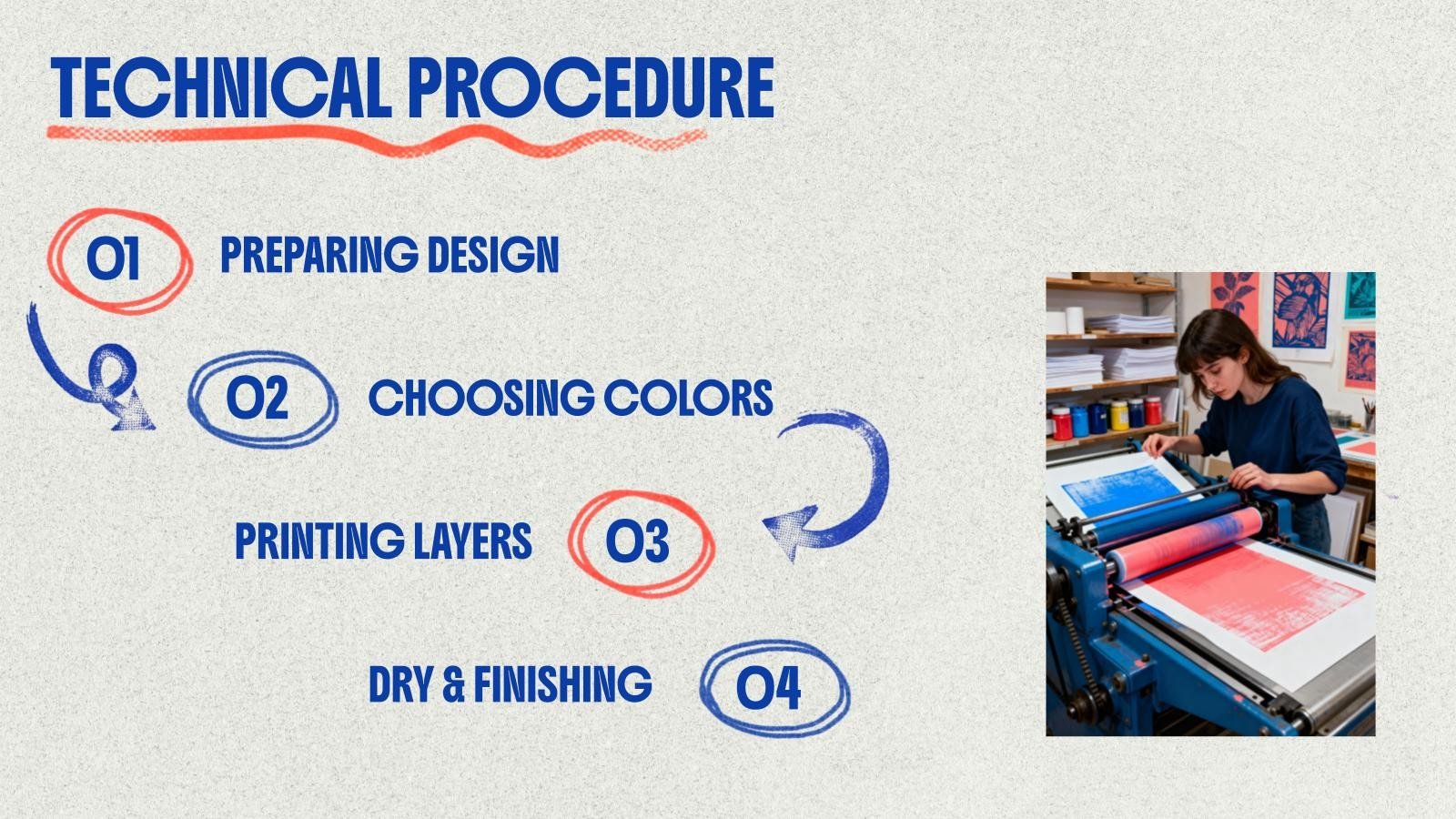 TECHNICAL PROCEDURE

01 PREPARING DESIGN

02 CHOOSING COLORS

PRINTING LAYERS 03

DRY & FINISHING 04